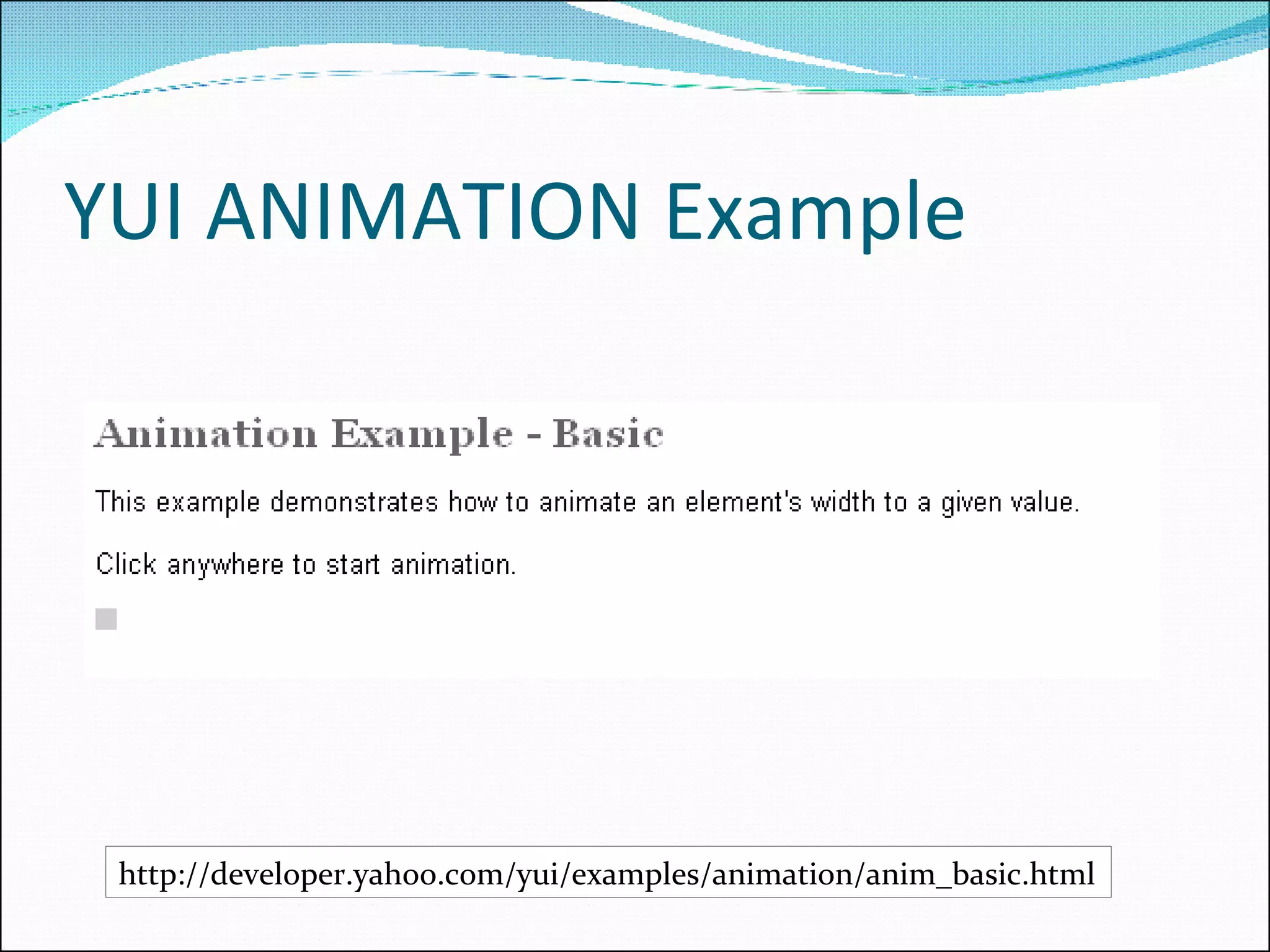 YUI ANIMATION Example

Animation Example - Basic

This example demonstrates how to animate an element's width to a given value.

Click anywhere to start animation.

http://developer.yahoo.com/yui/examples/animation/anim_basic.html